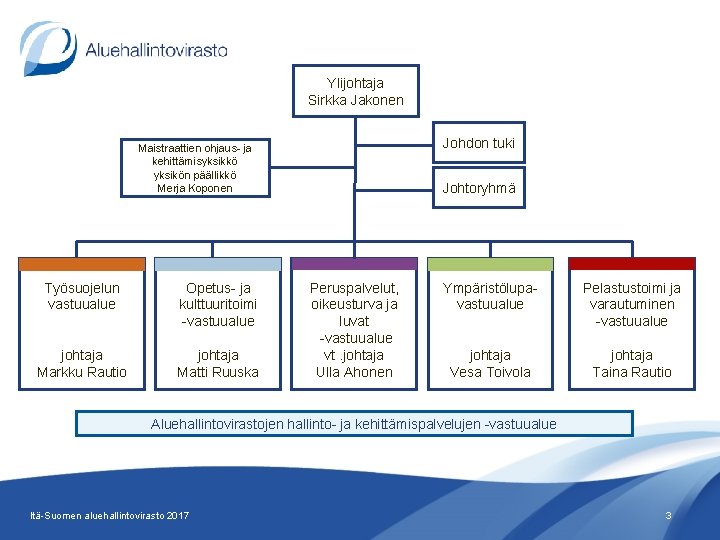 Aluehallintovirasto

Ylijohtaja
Sirkka Jakonen

Maistraattien ohjaus- ja kehittämisyksikkö yksikön päällikkö Merja Koponen

Johdon tuki

Johtoryhmä

Työsuojelun vastuualue

johtaja
Markku Rautio

Opetus- ja kulttuuritoimi -vastuualue

johtaja
Matti Ruuska

Peruspalvelut, oikeusturva ja luvat -vastuualue
vt .johtaja
Ulla Ahonen

Ympäristölupa-vastuualue

johtaja
Vesa Toivola

Pelastustoimi ja varautuminen -vastuualue

johtaja
Taina Rautio

Aluehallintovirastojen hallinto- ja kehittämispalvelujen -vastuualue

Itä-Suomen aluehallintovirasto 2017

3